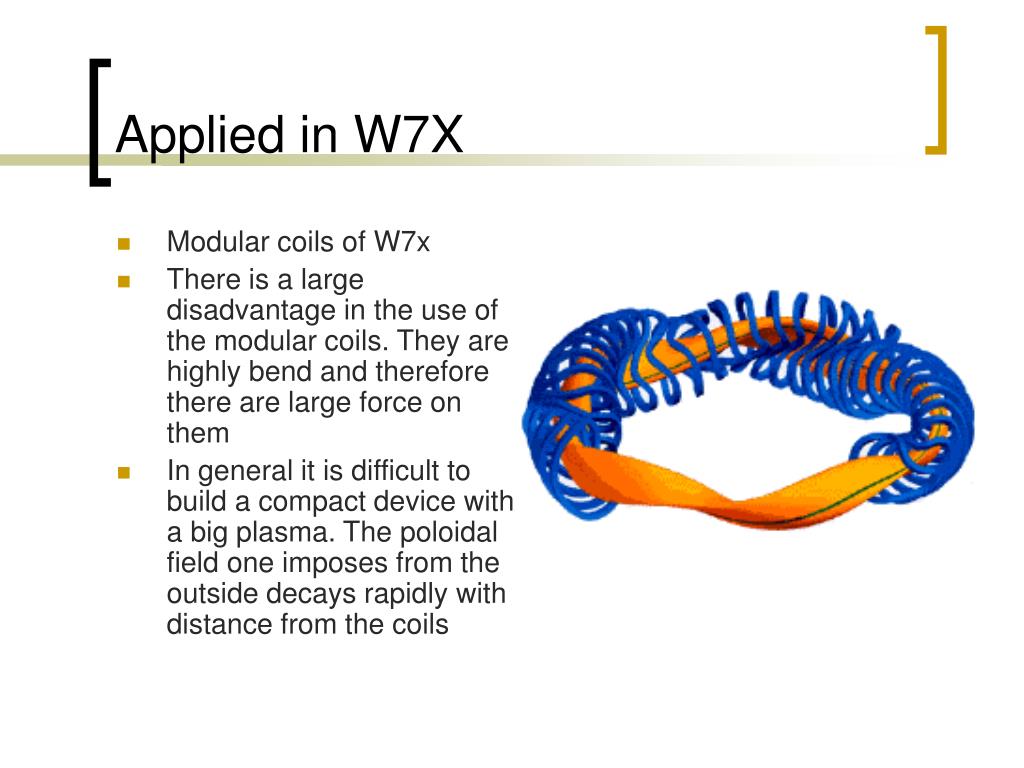 Applied in W7X

- Modular coils of W7x
- There is a large disadvantage in the use of the modular coils. They are highly bend and therefore there are large force on them
- In general it is difficult to build a compact device with a big plasma. The poloidal field one imposes from the outside decays rapidly with distance from the coils